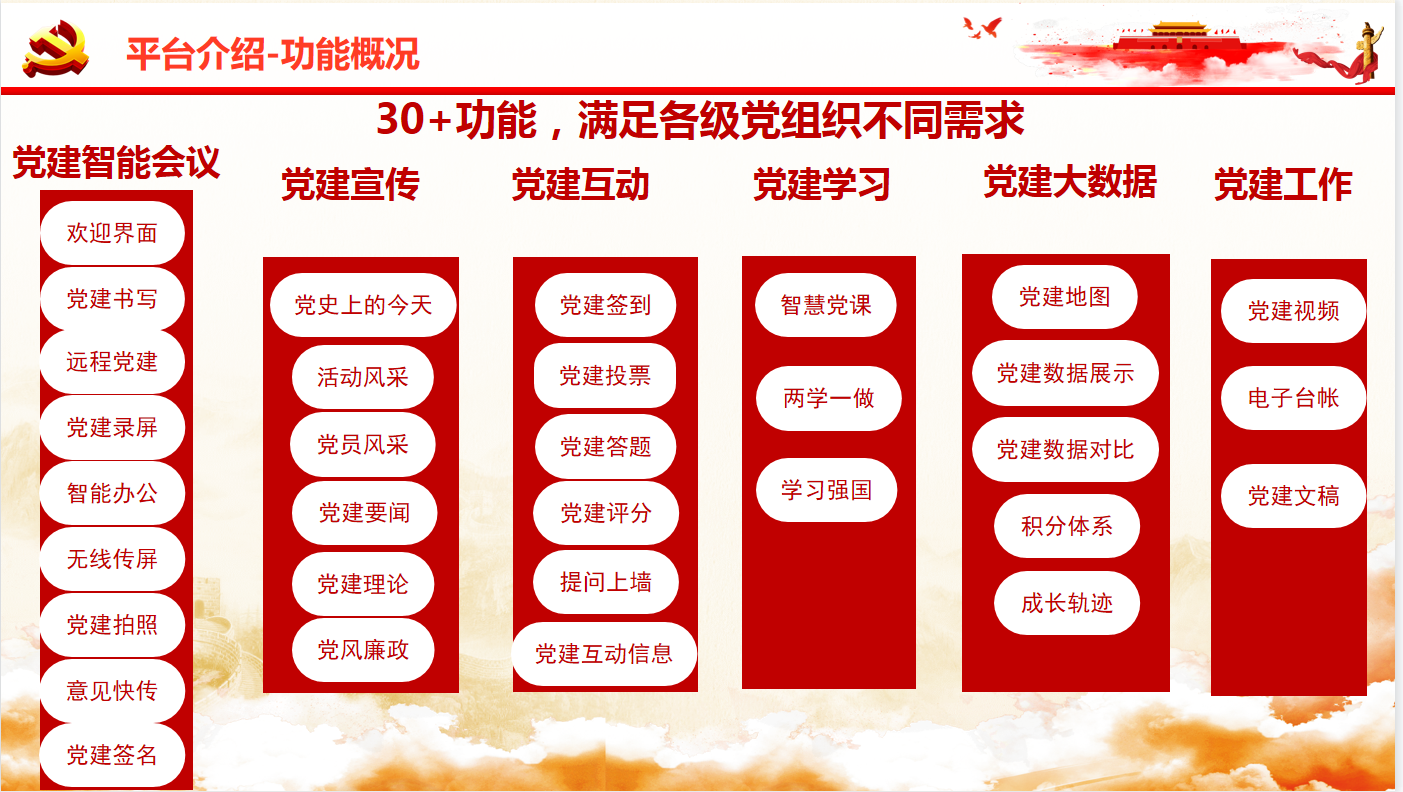 平台介绍-功能概况

30+功能，满足各级党组织不同需求

党建智能会议

欢迎界面
党建书写
远程党建
党建录屏
智能办公
无线传屏
党建拍照
意见快传
党建签名

党建宣传

党史上的今天
活动风采
党员风采
党建要闻
党建理论
党风廉政

党建互动

党建签到
党建投票
党建答题
党建评分
提问上墙
党建互动信息

党建学习

智慧党课
两学一做
学习强国

党建大数据

党建地图
党建数据展示
党建数据对比
积分体系
成长轨迹

党建工作

党建视频
电子台帐
党建文稿